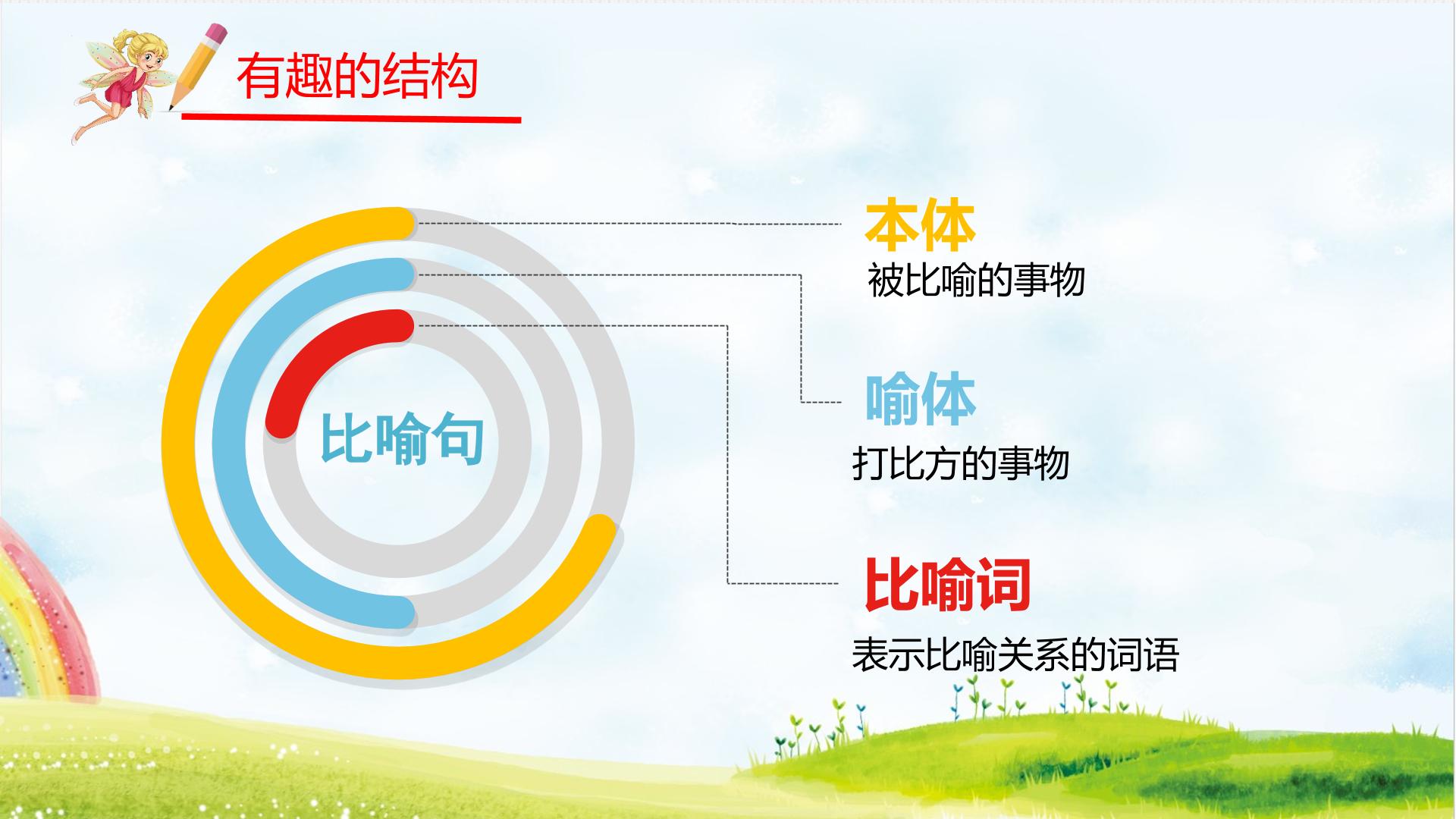 有趣的结构

比喻句

本体
被比喻的事物

喻体
打比方的事物

比喻词
表示比喻关系的词语